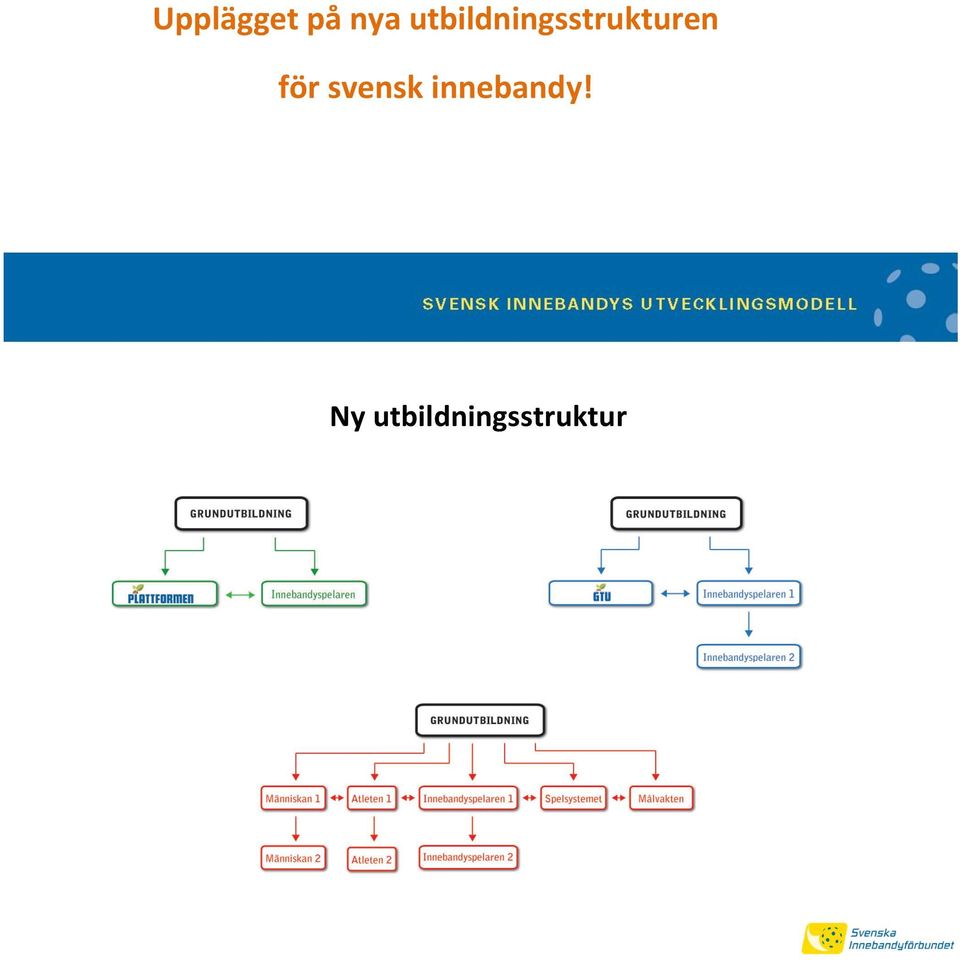 Upplägget på nya utbildningsstrukturen

för svensk innebandy!

SVENSK INNEBANDYS UTVECKLINGSMODELL

Ny utbildningsstruktur

GRUNDUTBILDNING

PLATTFORMEN

Innebandyspelaren

GRUNDUTBILDNING

GTU

Innebandyspelaren 1

Innebandyspelaren 2

GRUNDUTBILDNING

Människan 1

Atleten 1

Innebandyspelaren 1

Spelsystemet

Målvakten

Människan 2

Atleten 2

Innebandyspelaren 2

Svenska Innebandyförbundet